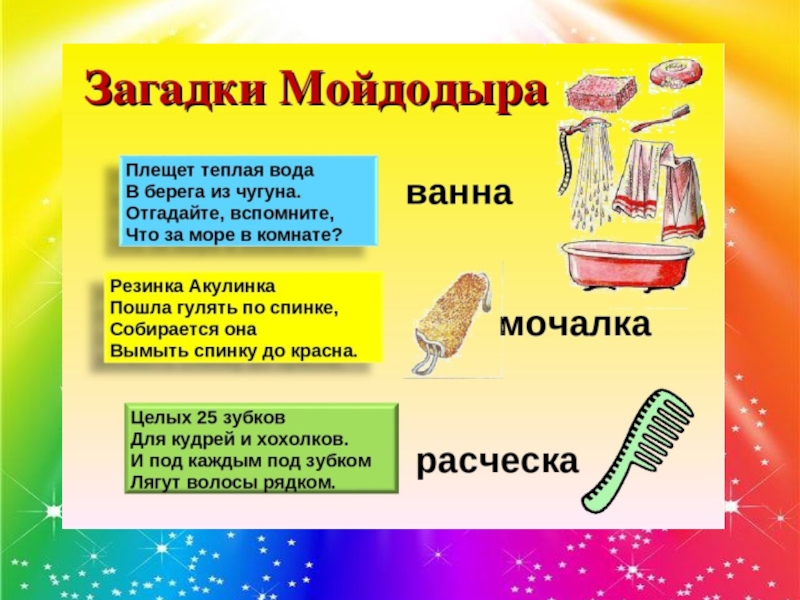 Загадки Мойдодыра

Плещет теплая вода
В берега из чугуна.
Отгадайте, вспомните,
Что за море в комнате?

ванна

Резинка Акулинка
Пошла гулять по спинке,
Собирается она
Вымыть спинку до красна.

мочалка

Целых 25 зубков
Для кудрей и хохолков.
И под каждым под зубком
Лягут волосы рядком.

расческа